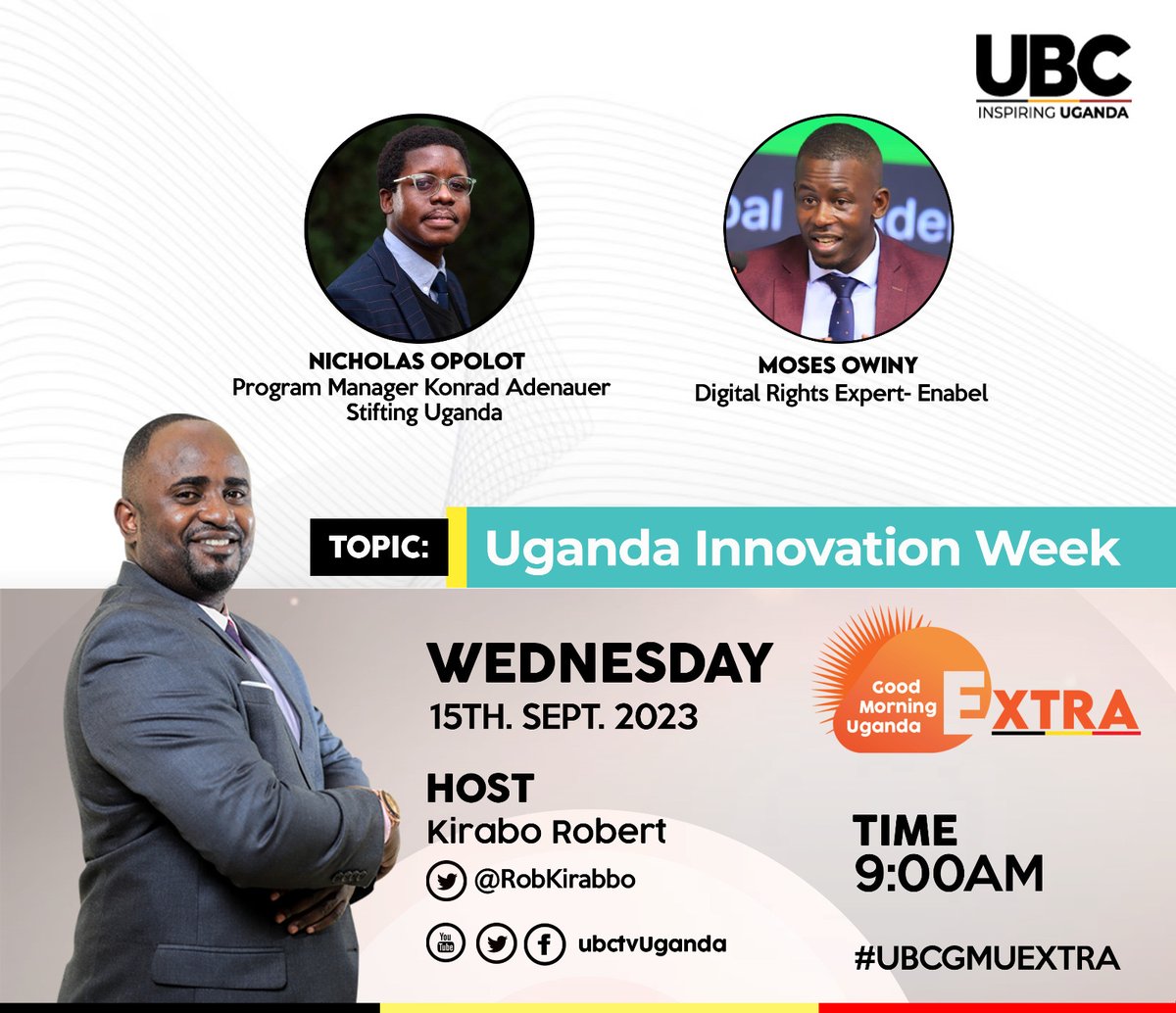 UBC
INSPIRING UGANDA

NICHOLAS OPOLOT
Program Manager Konrad Adenauer Stifting Uganda

MOSES OWINY
Digital Rights Expert- Enabel

TOPIC: Uganda Innovation Week

WEDNESDAY
15TH. SEPT. 2023

Good Morning Uganda EXTRA

HOST
Kirabo Robert
@RobKirabbo

ubctvUganda

TIME
9:00AM

#UBCGMUEXTRA